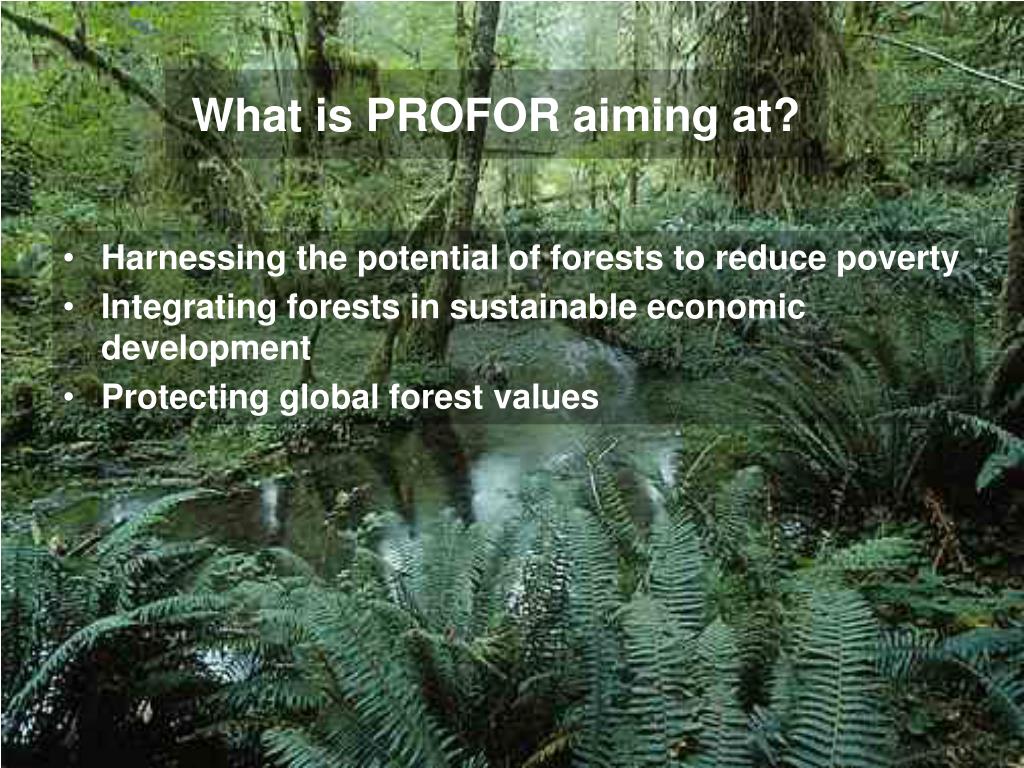 What is PROFOR aiming at?

• Harnessing the potential of forests to reduce poverty
• Integrating forests in sustainable economic development
• Protecting global forest values